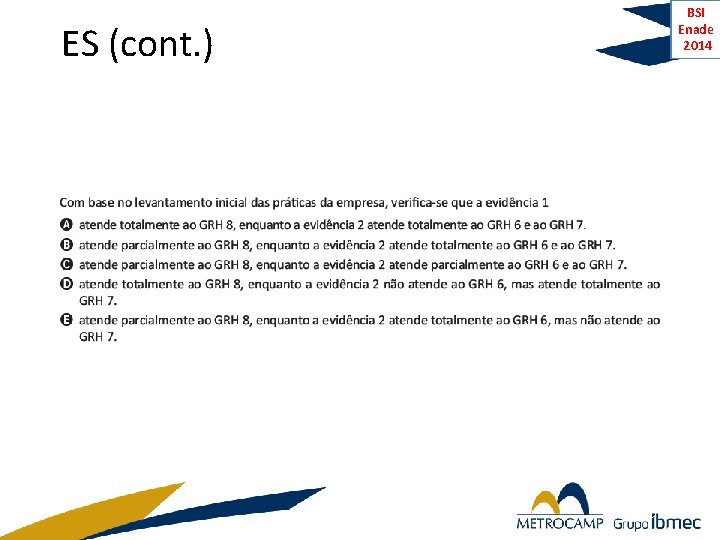 ES (cont.)

BSI
Enade
2014

Com base no levantamento inicial das práticas da empresa, verifica-se que a evidência 1

A atende totalmente ao GRH 8, enquanto a evidência 2 atende totalmente ao GRH 6 e ao GRH 7.
B atende parcialmente ao GRH 8, enquanto a evidência 2 atende totalmente ao GRH 6 e ao GRH 7.
C atende parcialmente ao GRH 8, enquanto a evidência 2 atende parcialmente ao GRH 6 e ao GRH 7.
D atende totalmente ao GRH 8, enquanto a evidência 2 não atende ao GRH 6, mas atende totalmente ao GRH 7.
E atende parcialmente ao GRH 8, enquanto a evidência 2 atende totalmente ao GRH 6, mas não atende ao GRH 7.

METROCAMP Grupo ibmec